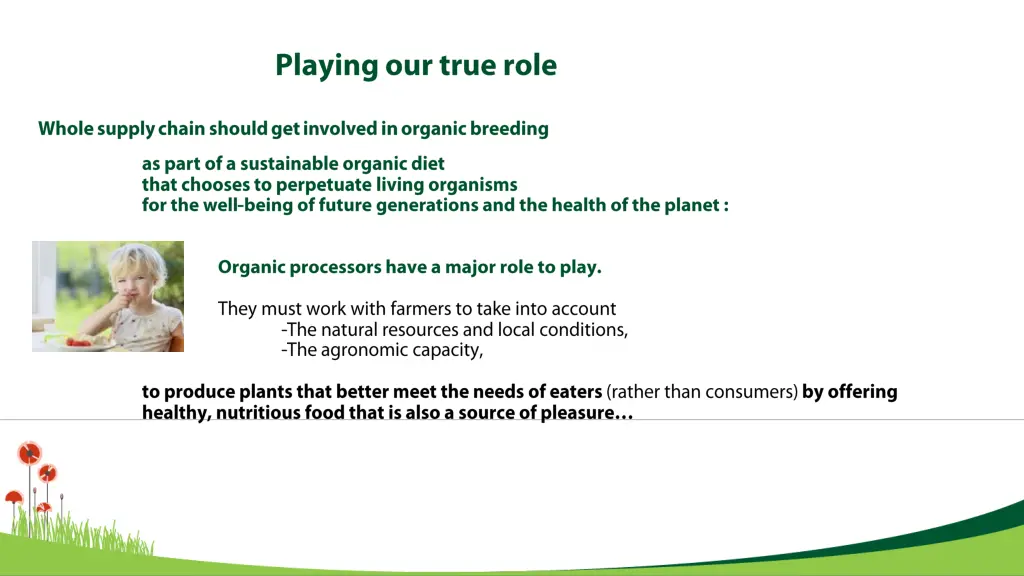 Playing our true role

Whole supply chain should get involved in organic breeding

as part of a sustainable organic diet
that chooses to perpetuate living organisms
for the well-being of future generations and the health of the planet :

Organic processors have a major role to play.

They must work with farmers to take into account
-The natural resources and local conditions,
-The agronomic capacity,

to produce plants that better meet the needs of eaters (rather than consumers) by offering healthy, nutritious food that is also a source of pleasure…